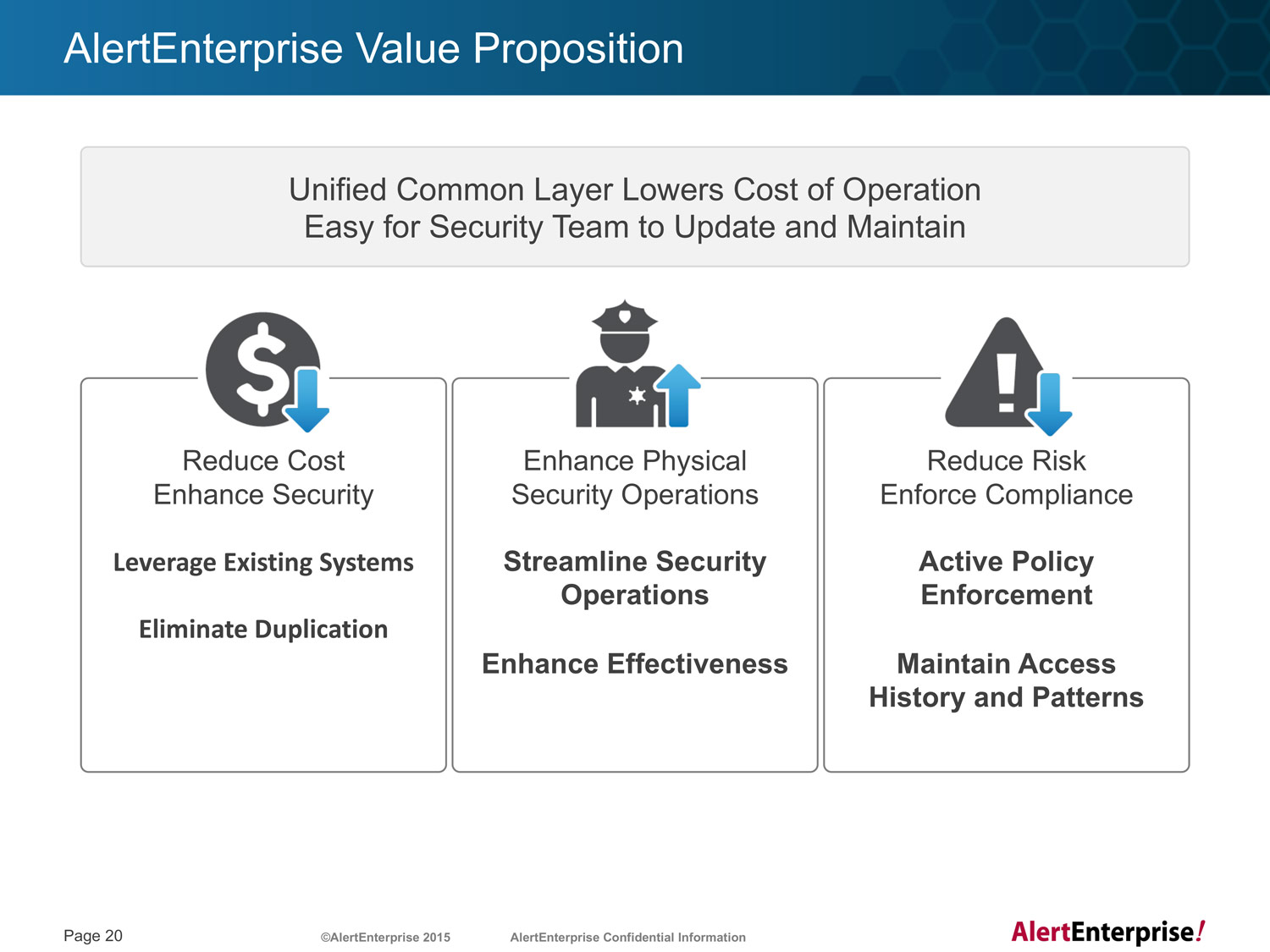 AlertEnterprise Value Proposition

Unified Common Layer Lowers Cost of Operation
Easy for Security Team to Update and Maintain

Reduce Cost
Enhance Security

Leverage Existing Systems

Eliminate Duplication

Enhance Physical
Security Operations

Streamline Security Operations

Enhance Effectiveness

Reduce Risk
Enforce Compliance

Active Policy Enforcement

Maintain Access History and Patterns

Page 20

©AlertEnterprise 2015

AlertEnterprise Confidential Information

AlertEnterprise!